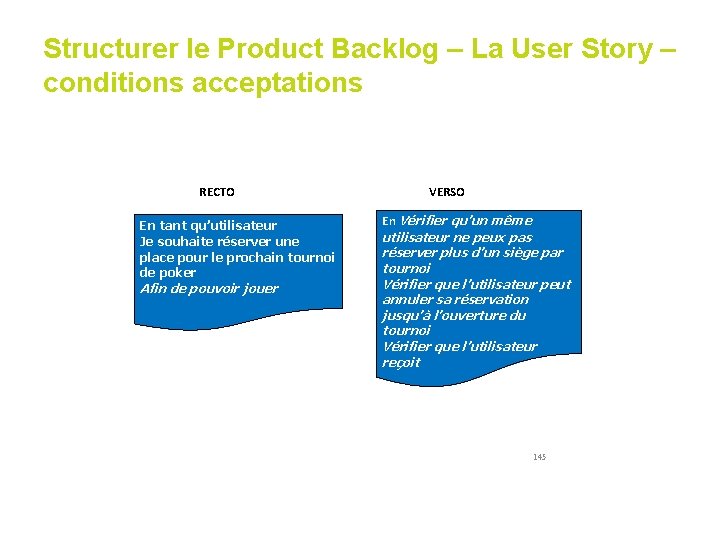 Structurer le Product Backlog – La User Story – conditions acceptations

RECTO

En tant qu'utilisateur
Je souhaite réserver une place pour le prochain tournoi de poker
Afin de pouvoir jouer

VERSO

En Vérifier qu'un même utilisateur ne peux pas réserver plus d'un siège par tournoi
Vérifier que l'utilisateur peut annuler sa réservation jusqu'à l'ouverture du tournoi
Vérifier que l'utilisateur reçoit

145